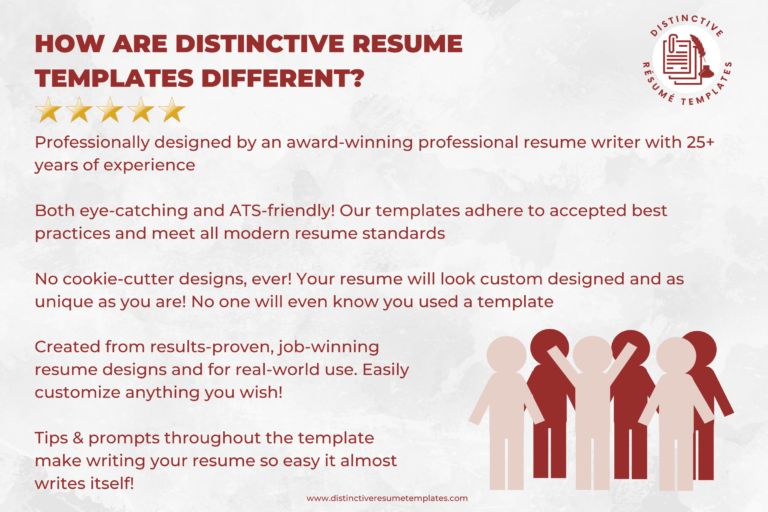 HOW ARE DISTINCTIVE RESUME TEMPLATES DIFFERENT?

DISTINCTIVE RÉSUMÉ TEMPLATES

Professionally designed by an award-winning professional resume writer with 25+ years of experience

Both eye-catching and ATS-friendly! Our templates adhere to accepted best practices and meet all modern resume standards

No cookie-cutter designs, ever! Your resume will look custom designed and as unique as you are! No one will even know you used a template

Created from results-proven, job-winning resume designs and for real-world use. Easily customize anything you wish!

Tips & prompts throughout the template make writing your resume so easy it almost writes itself!

www.distinctiveresumetemplates.com